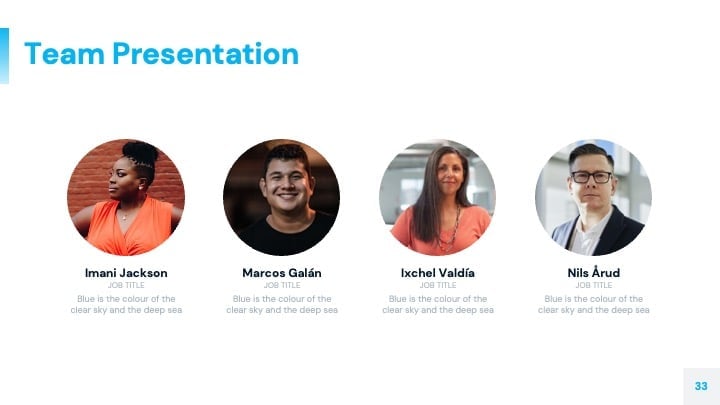 Team Presentation

Imani Jackson
JOB TITLE
Blue is the colour of the clear sky and the deep sea

Marcos Galán
JOB TITLE
Blue is the colour of the clear sky and the deep sea

Ixchel Valdía
JOB TITLE
Blue is the colour of the clear sky and the deep sea

Nils Årud
JOB TITLE
Blue is the colour of the clear sky and the deep sea

33